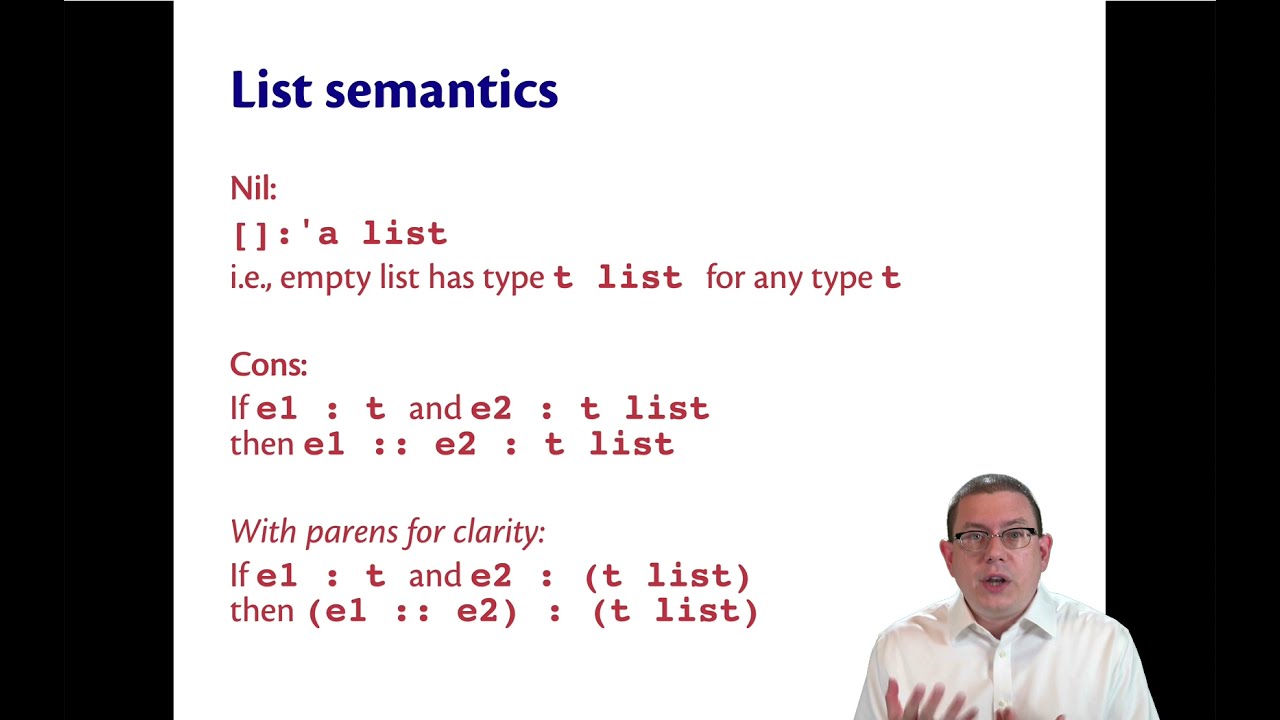 List semantics

Nil:
[]:'a list
i.e., empty list has type t list for any type t

Cons:
If e1 : t and e2 : t list
then e1 :: e2 : t list

With parens for clarity:
If e1 : t and e2 : (t list)
then (e1 :: e2) : (t list)